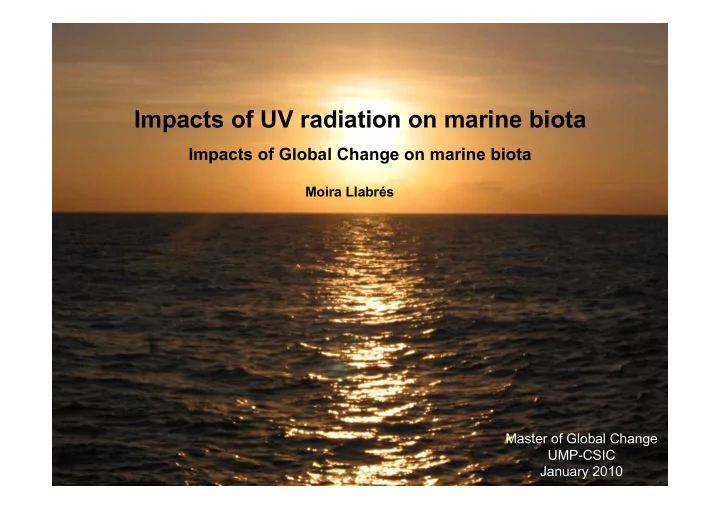 Impacts of UV radiation on marine biota

Impacts of Global Change on marine biota

Moira Llabrés

Master of Global Change
UMP-CSIC
January 2010